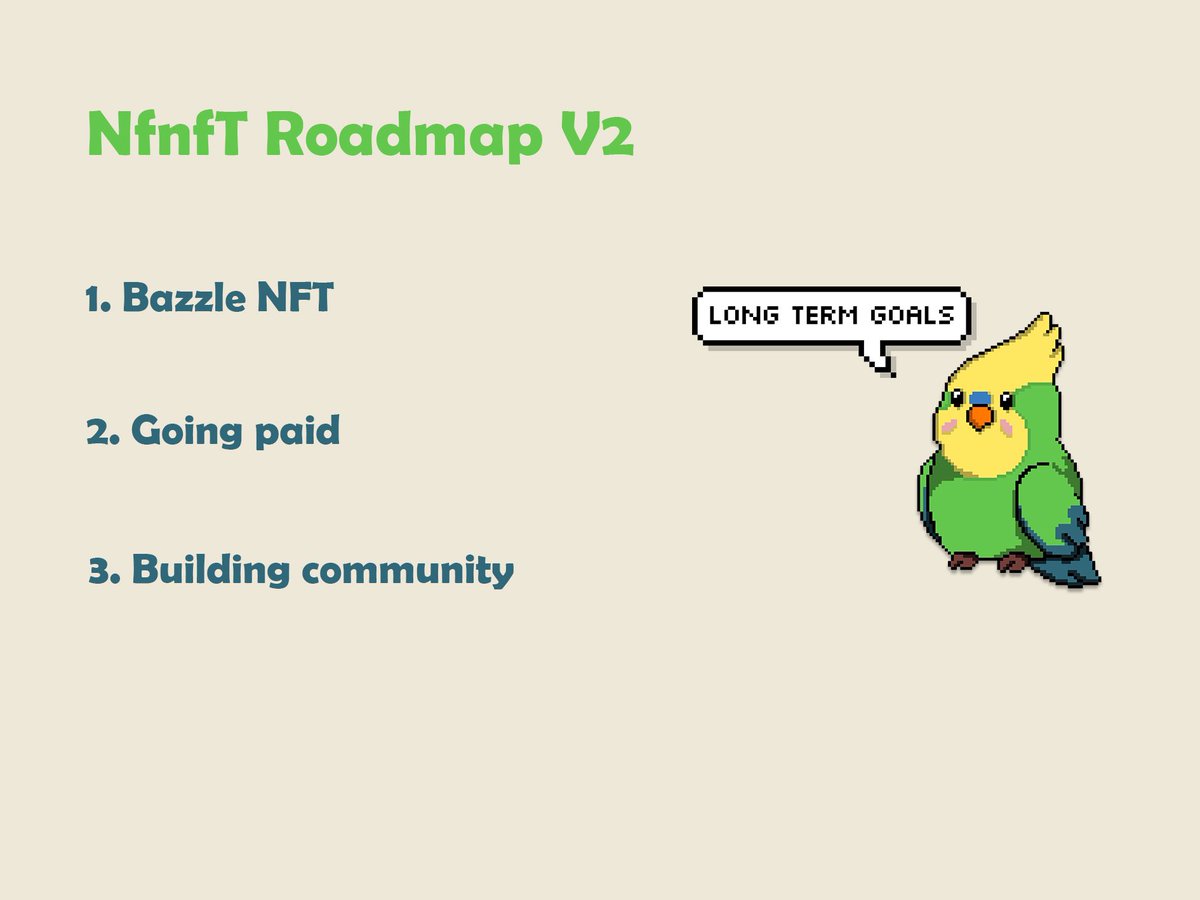 NfnfT Roadmap V2

1. Bazzle NFT

2. Going paid

3. Building community

LONG TERM GOALS